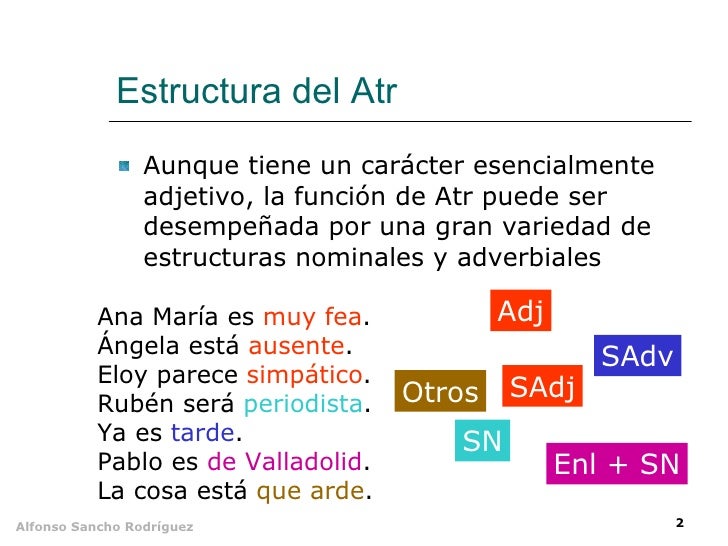 Estructura del Atr

Aunque tiene un carácter esencialmente adjetivo, la función de Atr puede ser desempeñada por una gran variedad de estructuras nominales y adverbiales

Ana María es muy fea.
Ángela está ausente.
Eloy parece simpático.
Rubén será periodista.
Ya es tarde.
Pablo es de Valladolid.
La cosa está que arde.

Adj

SAdv

Otros

SAdj

SN

Enl + SN

Alfonso Sancho Rodríguez

2